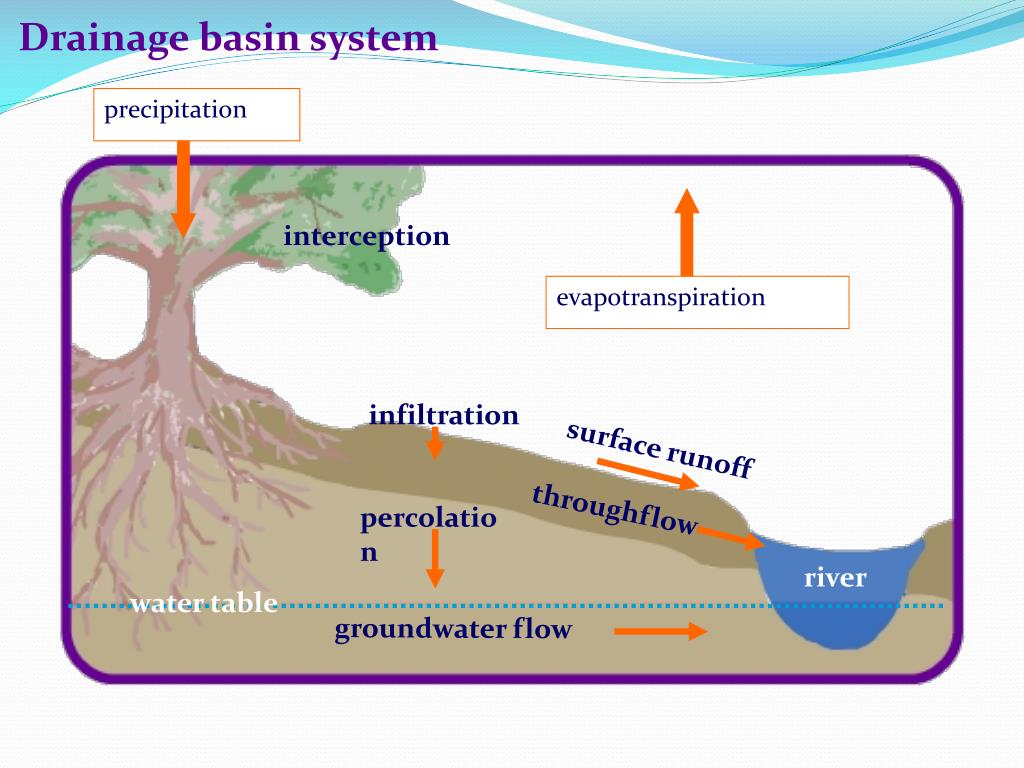 Drainage basin system

precipitation

interception

evapotranspiration

infiltration

surface runoff

throughflow

percolation

river

water table

groundwater flow